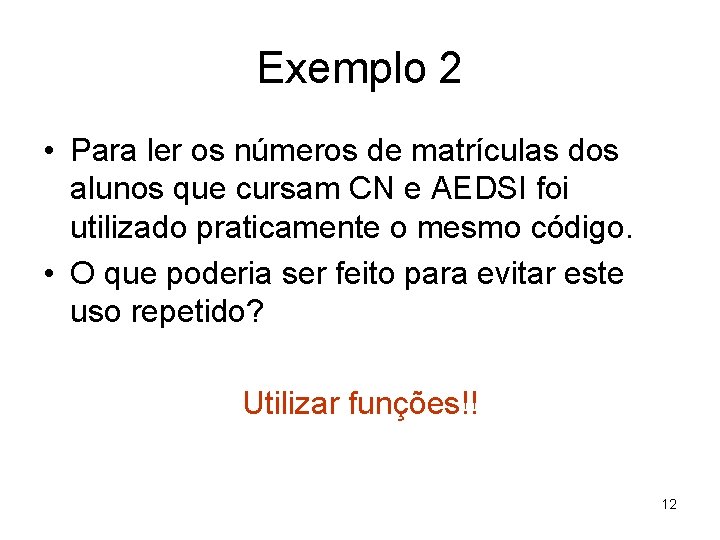 Exemplo 2

• Para ler os números de matrículas dos alunos que cursam CN e AEDSI foi utilizado praticamente o mesmo código.
• O que poderia ser feito para evitar este uso repetido?

Utilizar funções!!

12